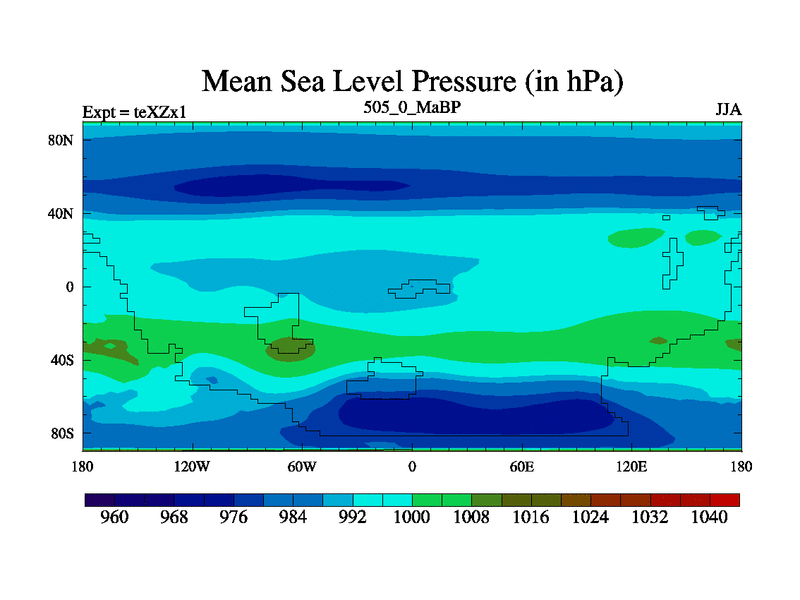 Mean Sea Level Pressure (in hPa)
Expt = teXZx1
505_0_MaBP
JJA

80N
40N
0
40S
80S

180
120W
60W
0
60E
120E
180

960
968
976
984
992
1000
1008
1016
1024
1032
1040